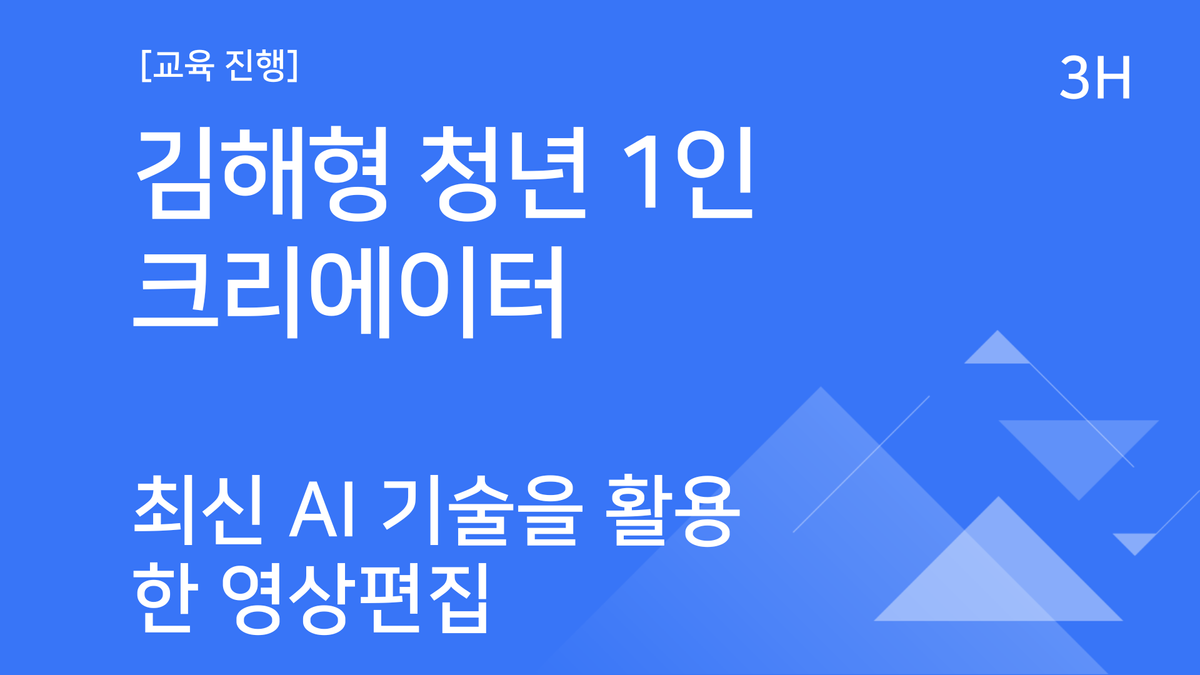 [교육 진행]

3H

김해형 청년 1인 크리에이터

최신 AI 기술을 활용한 영상편집